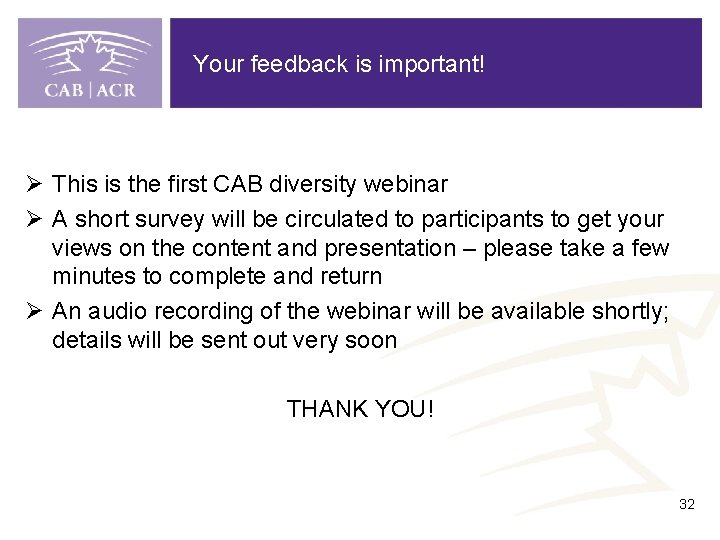 CAB | ACR

Your feedback is important!

➢ This is the first CAB diversity webinar
➢ A short survey will be circulated to participants to get your views on the content and presentation – please take a few minutes to complete and return
➢ An audio recording of the webinar will be available shortly; details will be sent out very soon

THANK YOU!

32